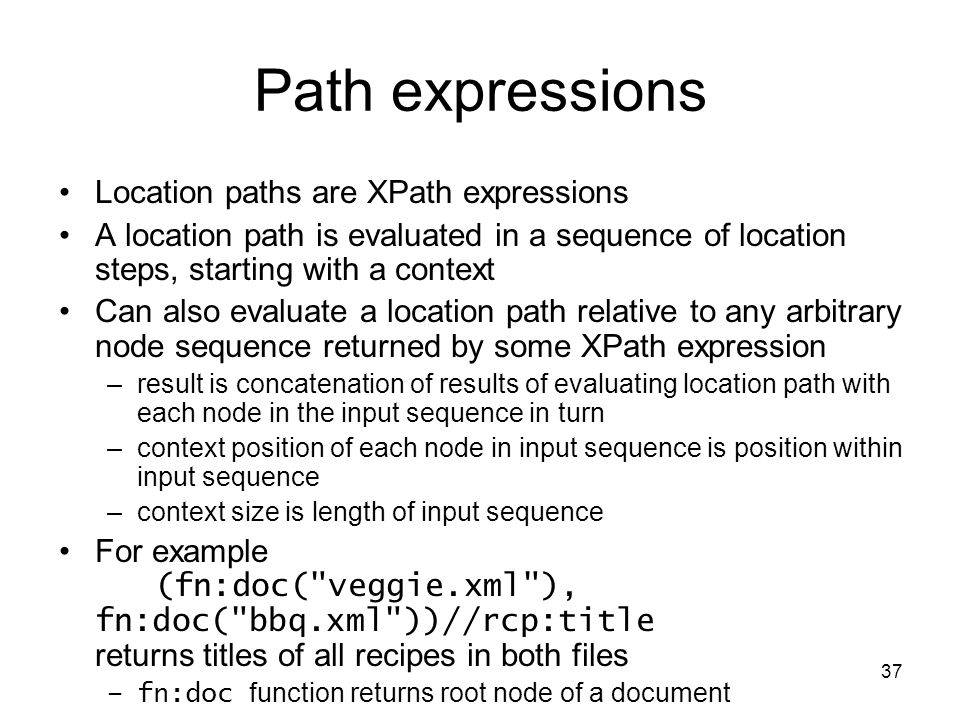 Path expressions

• Location paths are XPath expressions
• A location path is evaluated in a sequence of location steps, starting with a context
• Can also evaluate a location path relative to any arbitrary node sequence returned by some XPath expression
  – result is concatenation of results of evaluating location path with each node in the input sequence in turn
  – context position of each node in input sequence is position within input sequence
  – context size is length of input sequence
• For example
    (fn:doc("veggie.xml"), fn:doc("bbq.xml"))//rcp:title
  returns titles of all recipes in both files
  – fn:doc function returns root node of a document

37